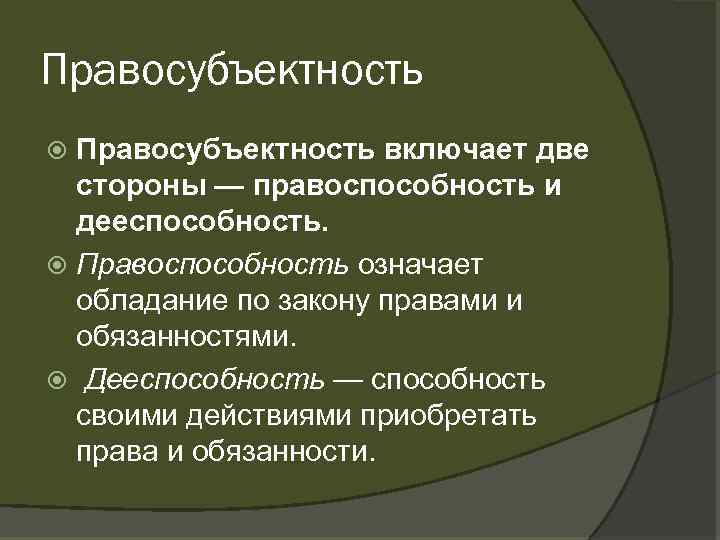 Правосубъектность

Правосубъектность включает две стороны — правоспособность и дееспособность.

Правоспособность означает обладание по закону правами и обязанностями.

Дееспособность — способность своими действиями приобретать права и обязанности.